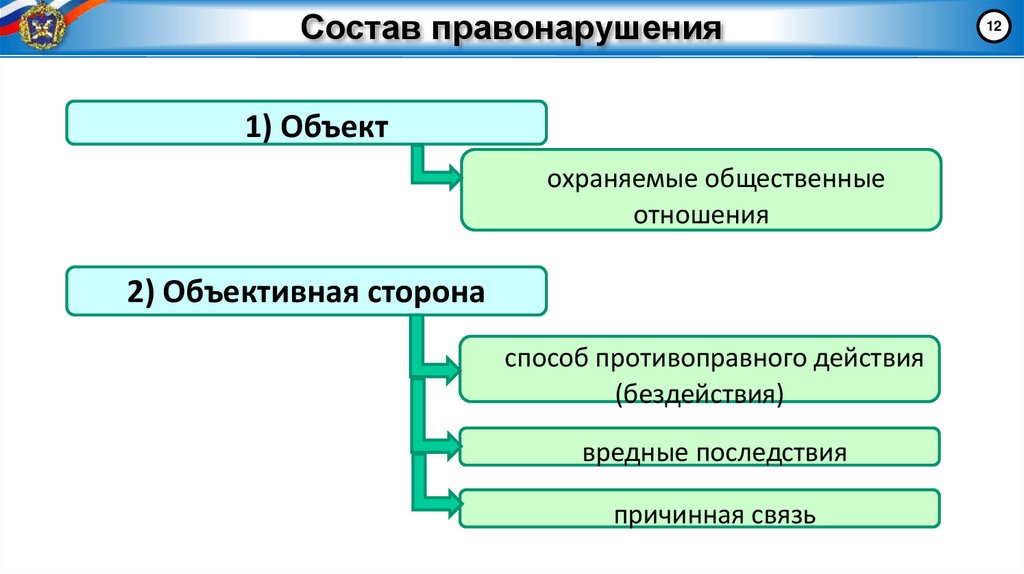 Состав правонарушения

12

1) Объект

охраняемые общественные отношения

2) Объективная сторона

способ противоправного действия (бездействия)

вредные последствия

причинная связь